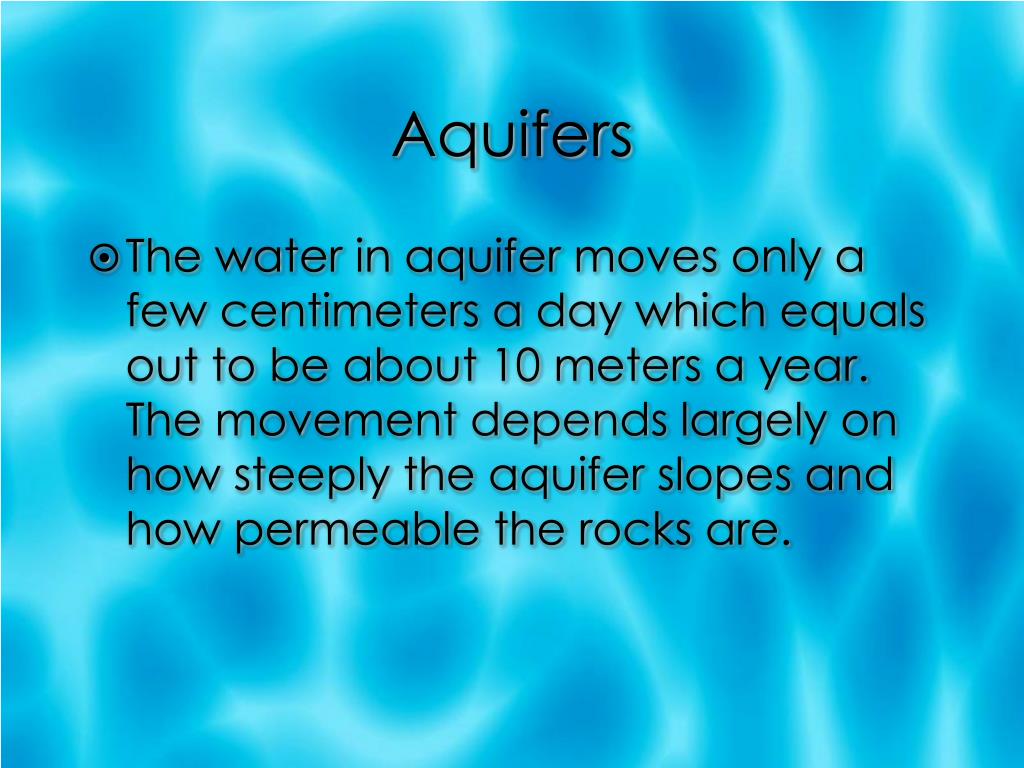 Aquifers

The water in aquifer moves only a few centimeters a day which equals out to be about 10 meters a year. The movement depends largely on how steeply the aquifer slopes and how permeable the rocks are.